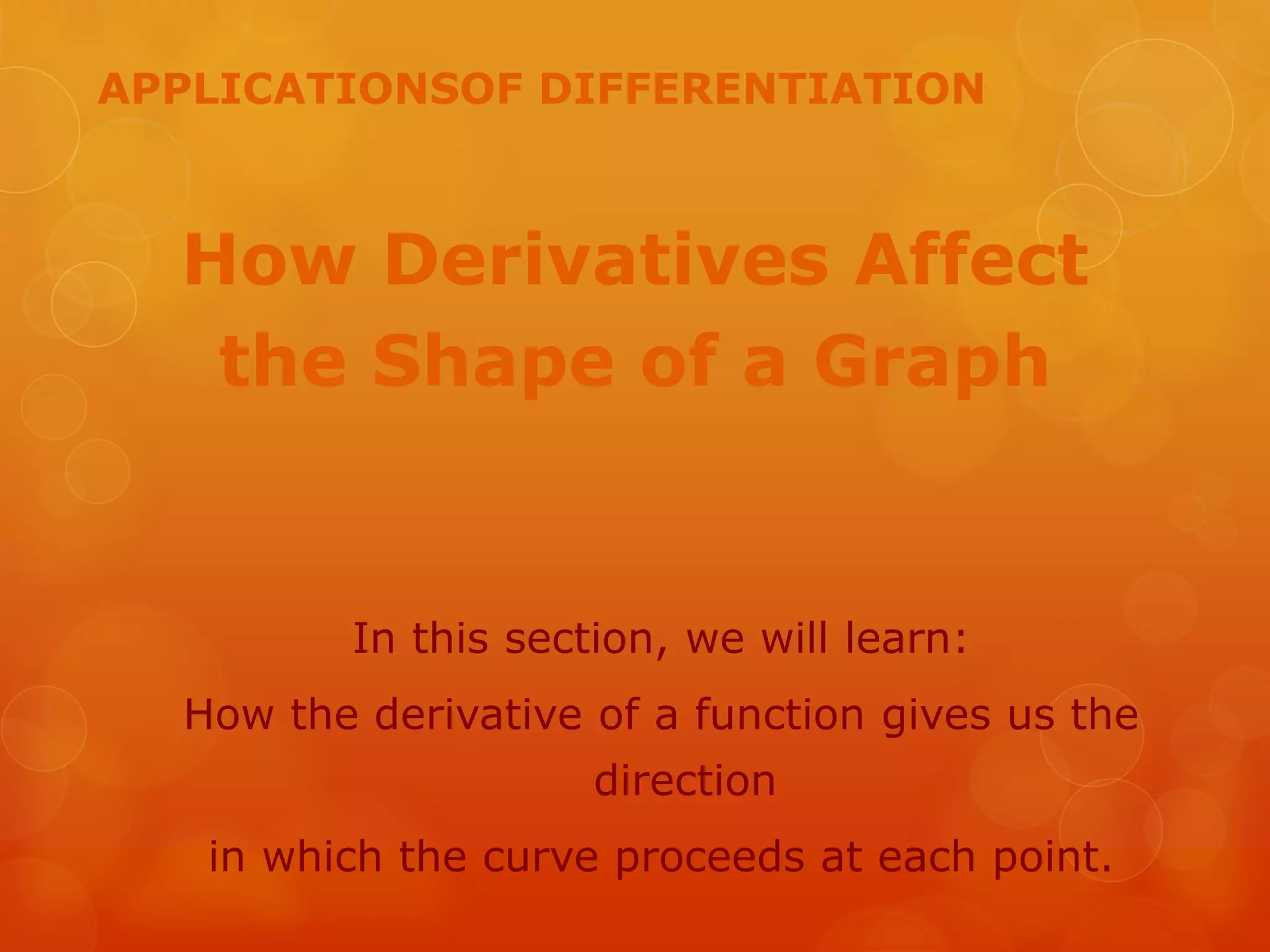 APPLICATIONSOF DIFFERENTIATION

How Derivatives Affect the Shape of a Graph

In this section, we will learn:

How the derivative of a function gives us the direction

in which the curve proceeds at each point.